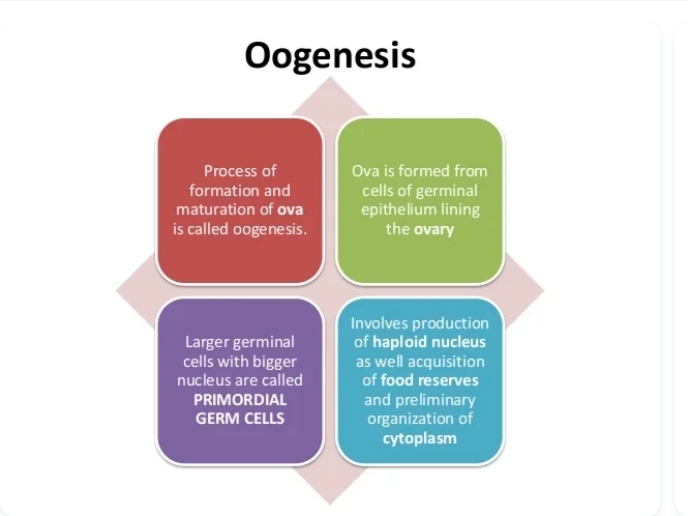 Oogenesis

Process of formation and maturation of ova is called oogenesis.

Ova is formed from cells of germinal epithelium lining the ovary

Larger germinal cells with bigger nucleus are called PRIMORDIAL GERM CELLS

Involves production of haploid nucleus as well acquisition of food reserves and preliminary organization of cytoplasm